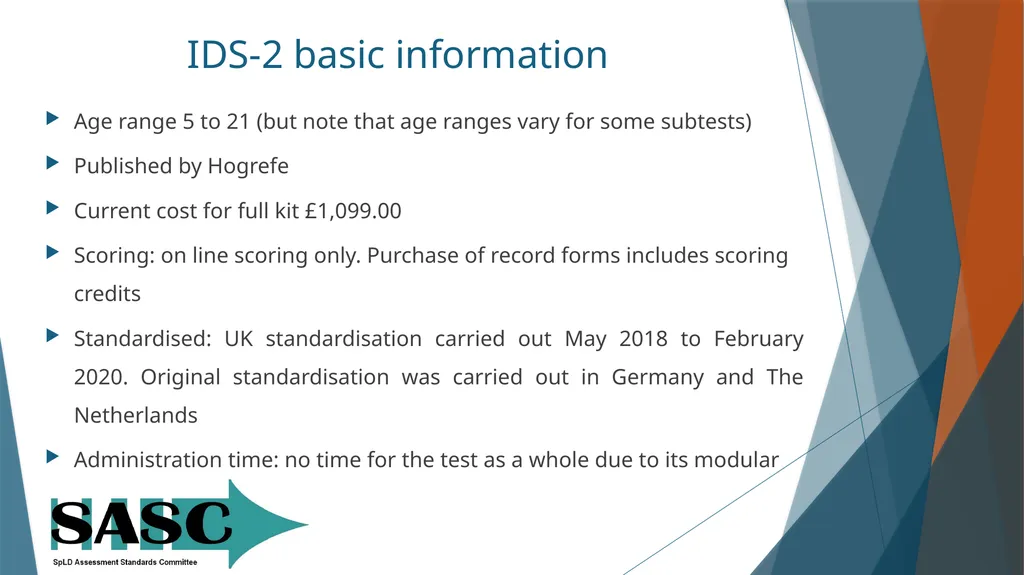 IDS-2 basic information

Age range 5 to 21 (but note that age ranges vary for some subtests)

Published by Hogrefe

Current cost for full kit £1,099.00

Scoring: on line scoring only. Purchase of record forms includes scoring credits

Standardised: UK standardisation carried out May 2018 to February 2020. Original standardisation was carried out in Germany and The Netherlands

Administration time: no time for the test as a whole due to its modular

SASC
SpLD Assessment Standards Committee